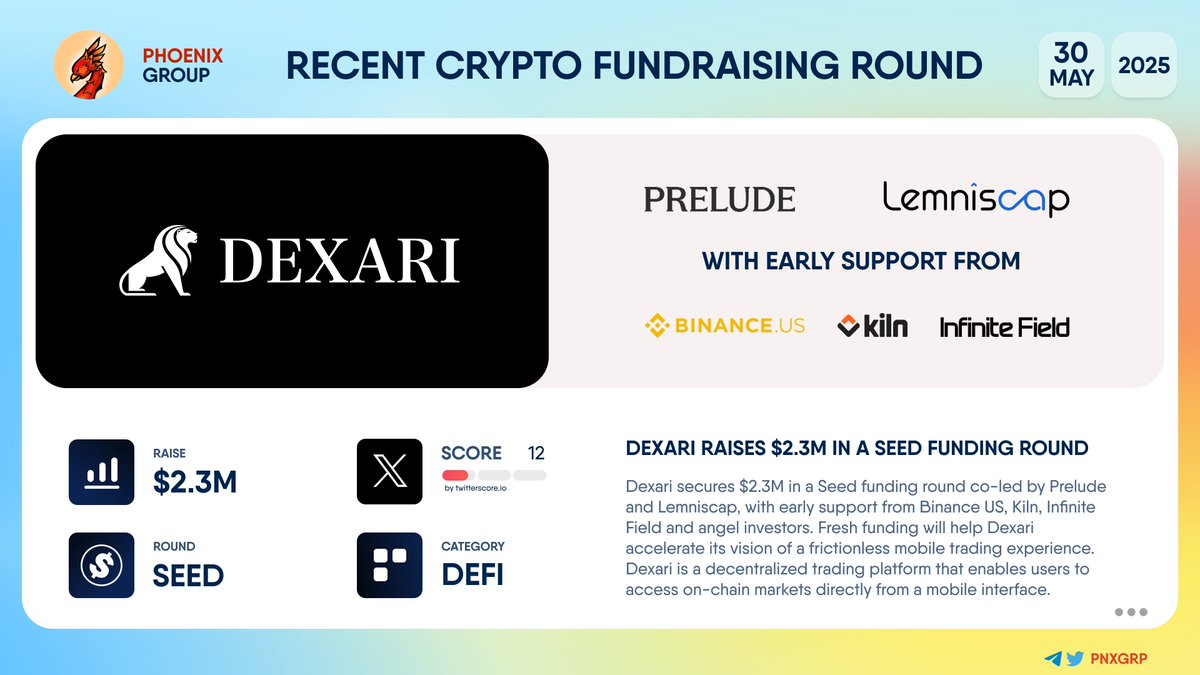 PHOENIX GROUP

RECENT CRYPTO FUNDRAISING ROUND

30 MAY

2025

DEXARI

PRELUDE

Lemniscap

WITH EARLY SUPPORT FROM

BINANCE.US

kiln

Infinite Field

RAISE
$2.3M

SCORE 12
by twitterscore.io

ROUND
SEED

CATEGORY
DEFI

DEXARI RAISES $2.3M IN A SEED FUNDING ROUND

Dexari secures $2.3M in a Seed funding round co-led by Prelude and Lemniscap, with early support from Binance US, Kiln, Infinite Field and angel investors. Fresh funding will help Dexari accelerate its vision of a frictionless mobile trading experience. Dexari is a decentralized trading platform that enables users to access on-chain markets directly from a mobile interface.

PNXGRP